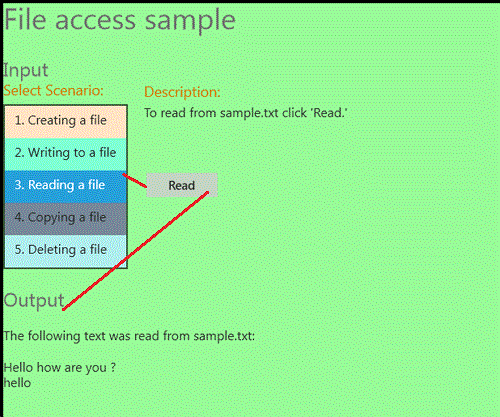 File access sample

Input

Select Scenario:

1. Creating a file
2. Writing to a file
3. Reading a file
4. Copying a file
5. Deleting a file

Description:

To read from sample.txt click 'Read.'

Read

Output

The following text was read from sample.txt:

Hello how are you ?
hello